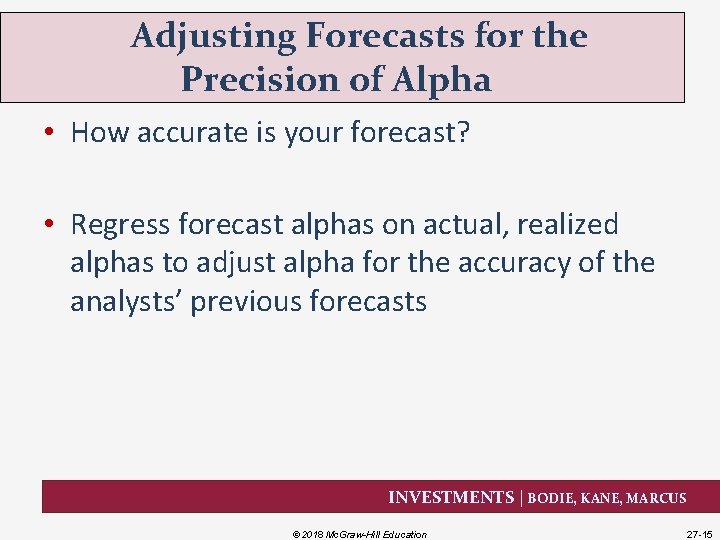 Adjusting Forecasts for the Precision of Alpha

• How accurate is your forecast?

• Regress forecast alphas on actual, realized alphas to adjust alpha for the accuracy of the analysts' previous forecasts

INVESTMENTS | BODIE, KANE, MARCUS

© 2018 McGraw-Hill Education

27-15